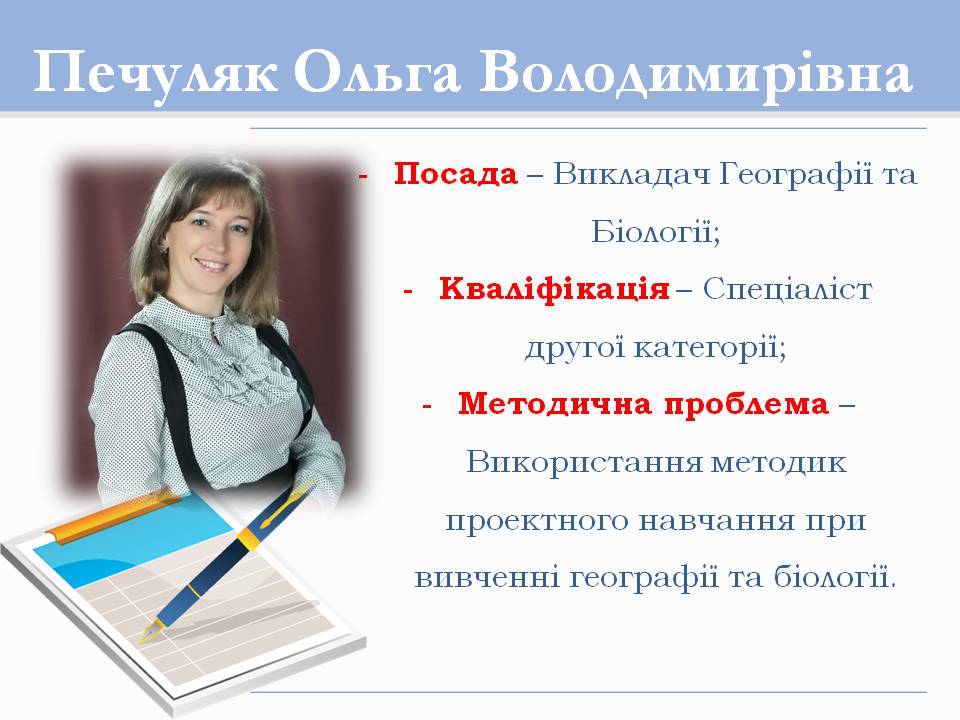 Печуляк Ольга Володимирівна

- Посада – Викладач Географії та Біології;

- Кваліфікація – Спеціаліст другої категорії;

- Методична проблема – Використання методик проектного навчання при вивченні географії та біології.